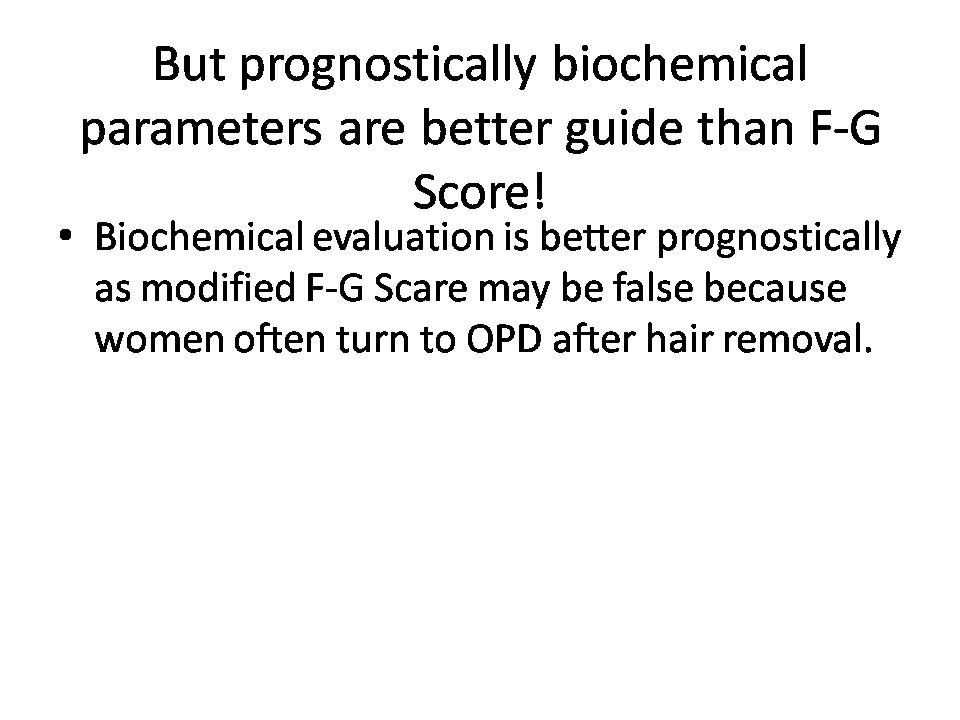 But prognostically biochemical parameters are better guide than F-G Score!

• Biochemical evaluation is better prognostically as modified F-G Scare may be false because women often turn to OPD after hair removal.